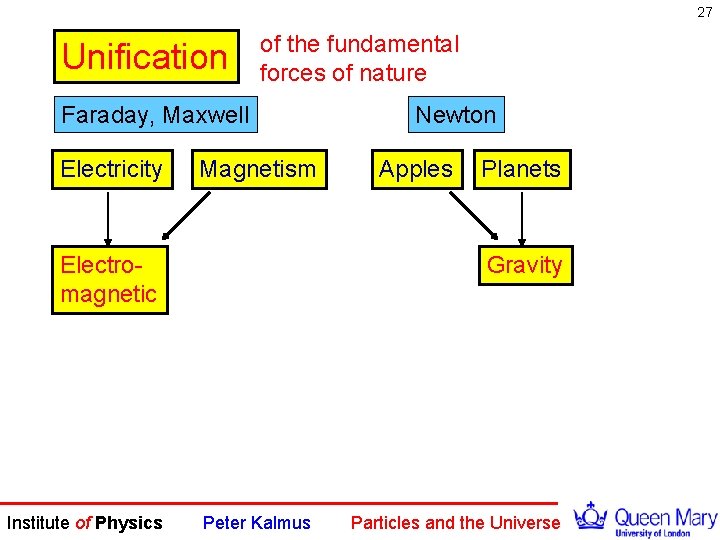 27

Unification of the fundamental forces of nature

Faraday, Maxwell

Newton

Electricity

Magnetism

Apples

Planets

Electro-magnetic

Gravity

Institute of Physics Peter Kalmus Particles and the Universe Queen Mary University of London